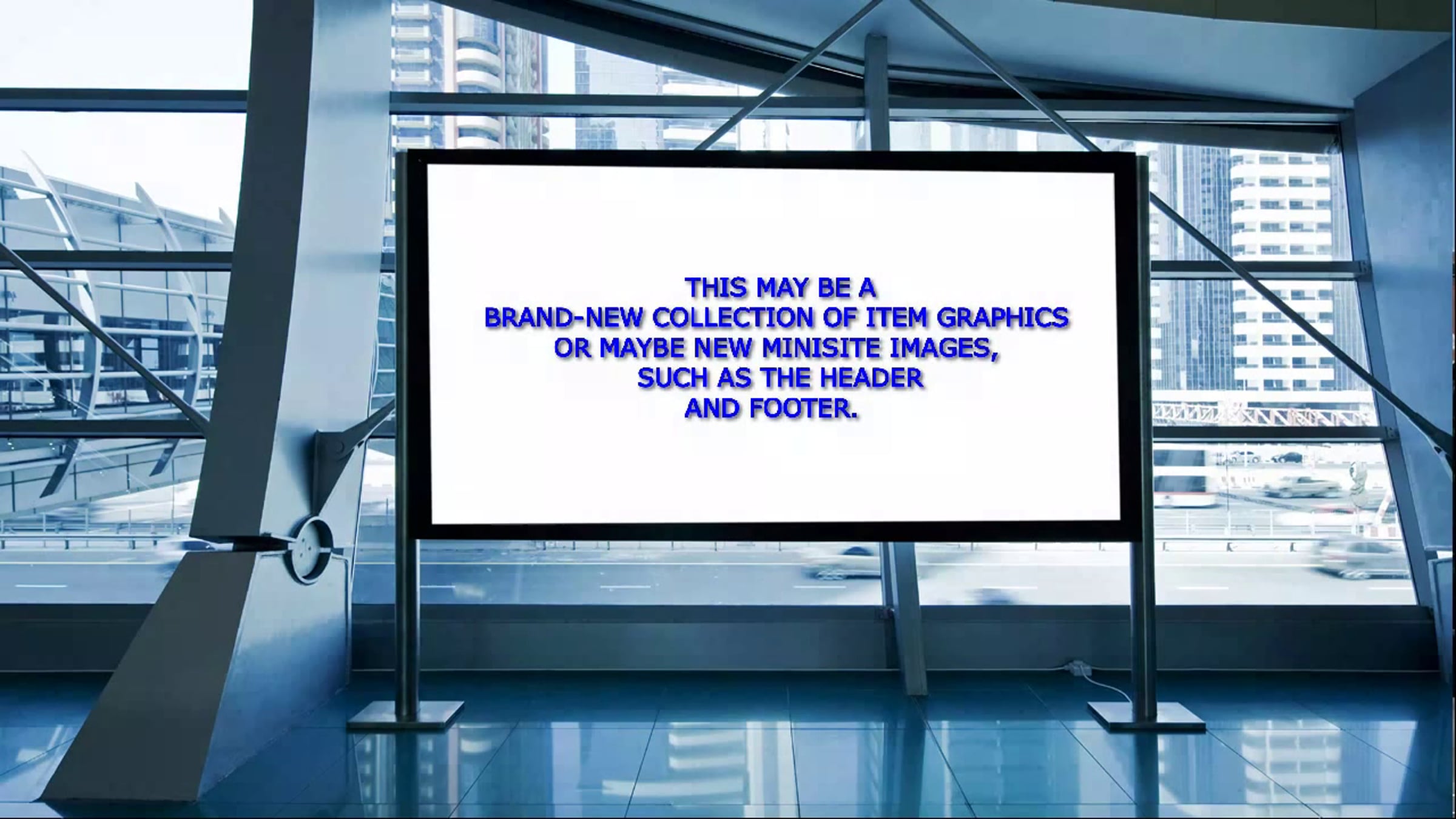 THIS MAY BE A BRAND-NEW COLLECTION OF ITEM GRAPHICS OR MAYBE NEW MINISITE IMAGES, SUCH AS THE HEADER AND FOOTER.